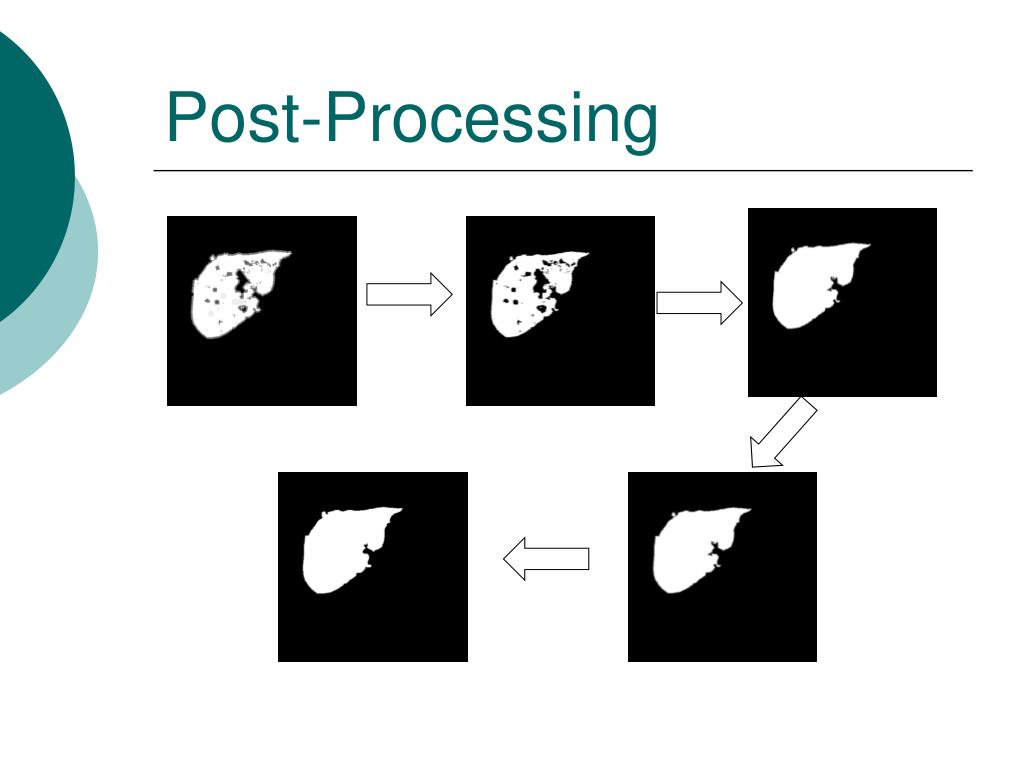 Post-Processing